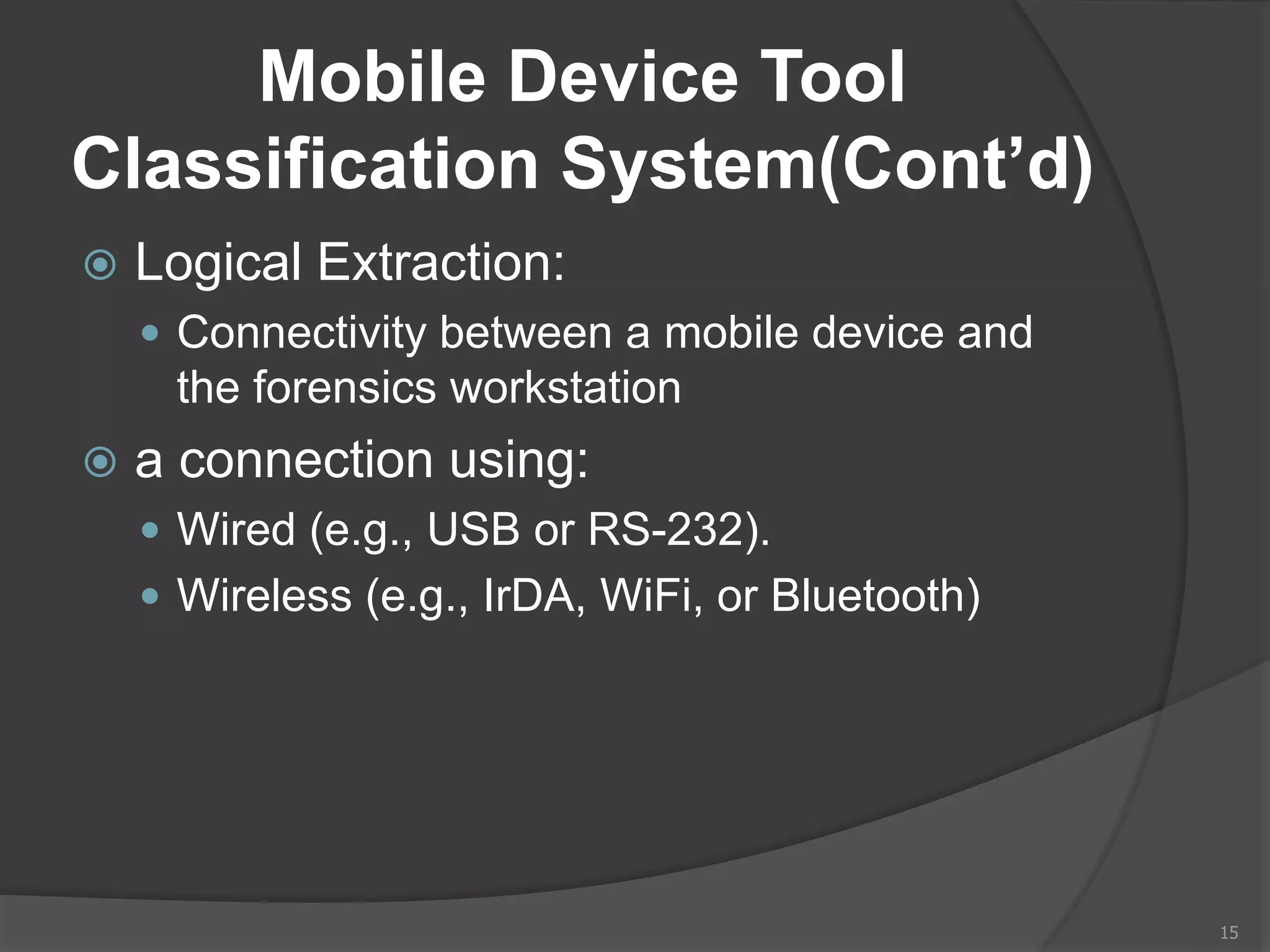 Mobile Device Tool Classification System(Cont’d)

Logical Extraction:

Connectivity between a mobile device and the forensics workstation

a connection using:

Wired (e.g., USB or RS-232).

Wireless (e.g., IrDA, WiFi, or Bluetooth)

15